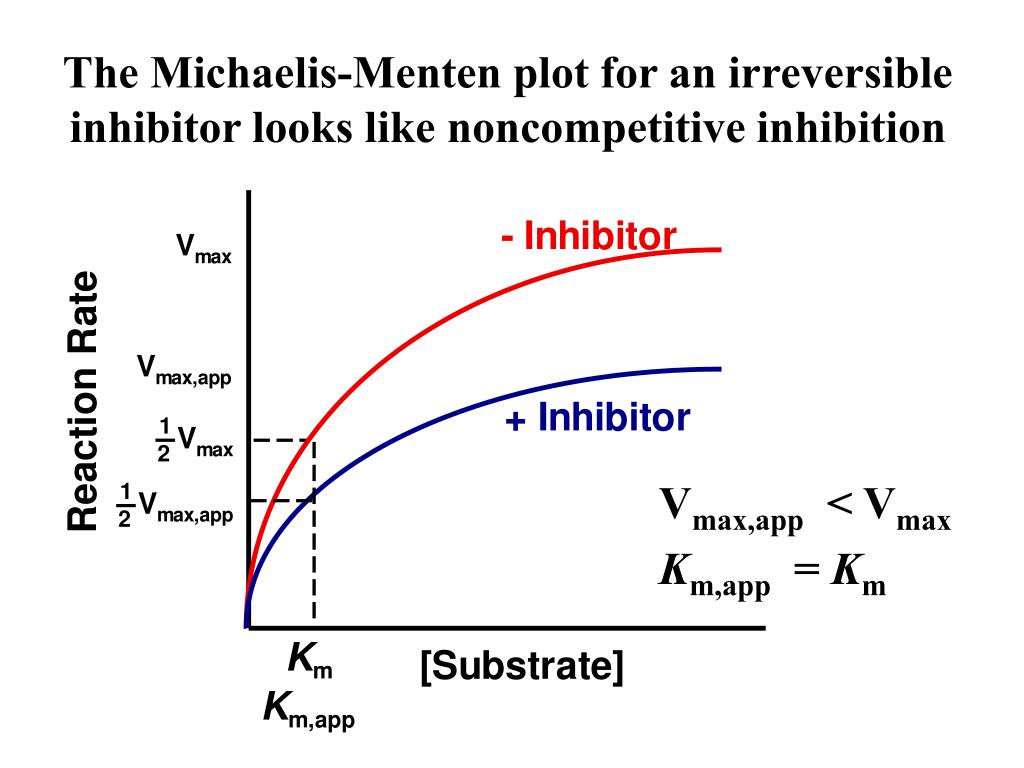 The Michaelis-Menten plot for an irreversible inhibitor looks like noncompetitive inhibition

Reaction Rate

$V_{max}$

$V_{max,app}$

$\frac{1}{2}V_{max}$

$\frac{1}{2}V_{max,app}$

- Inhibitor

+ Inhibitor

$V_{max,app} < V_{max}$

$K_{m,app} = K_m$

$K_m$

$K_{m,app}$

[Substrate]